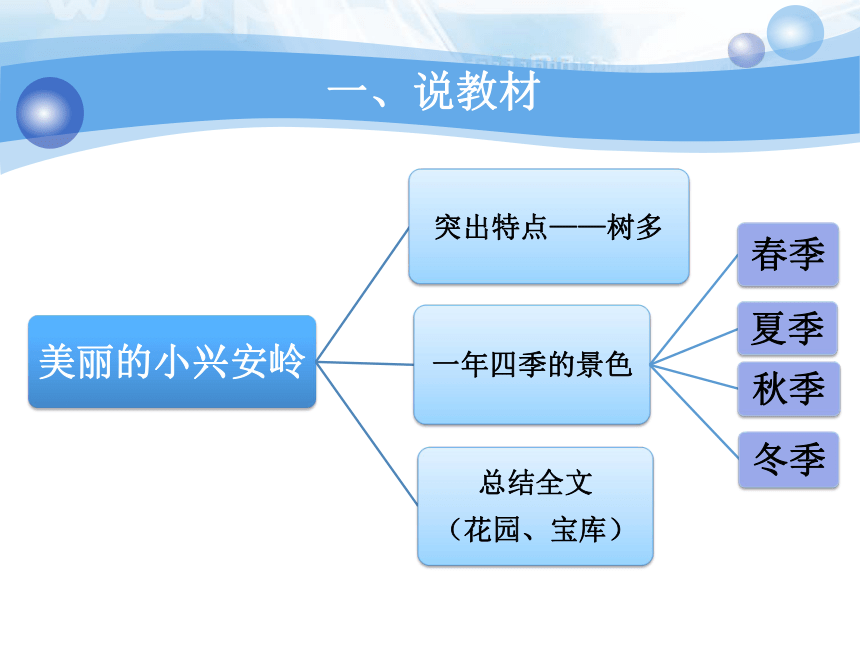 一、说教材

美丽的小兴安岭

突出特点——树多

一年四季的景色

总结全文
（花园、宝库）

春季

夏季

秋季

冬季